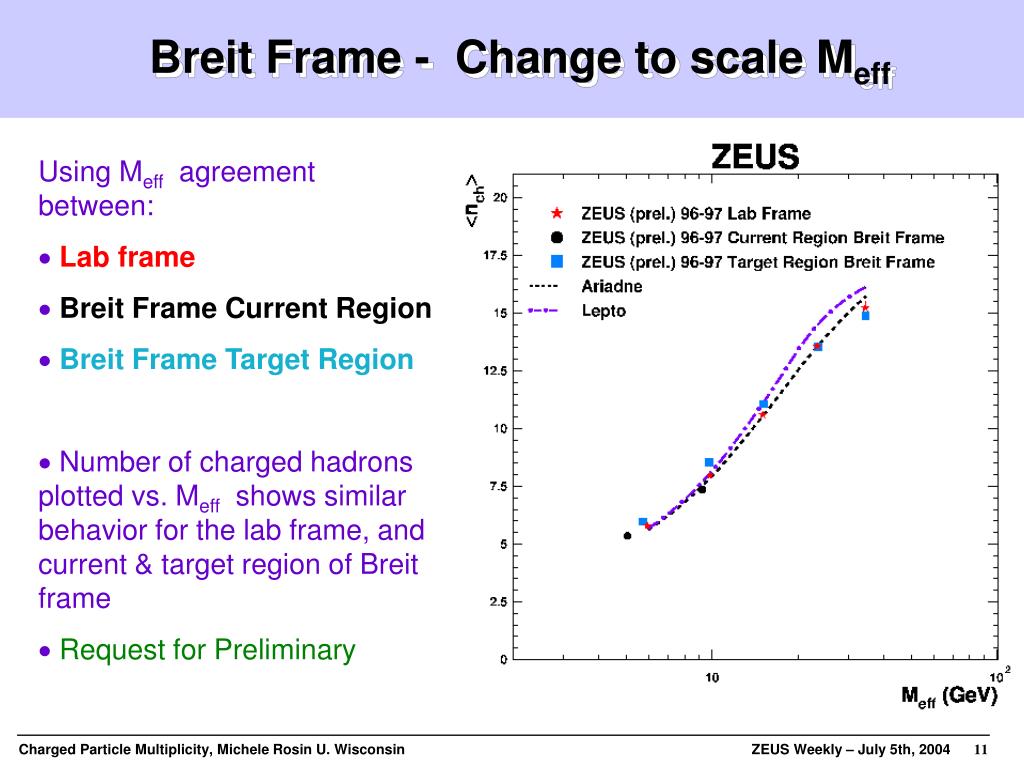 Breit Frame - Change to scale $M_{eff}$

Using $M_{eff}$ agreement between:

• Lab frame

• Breit Frame Current Region

• Breit Frame Target Region

• Number of charged hadrons plotted vs. $M_{eff}$ shows similar behavior for the lab frame, and current & target region of Breit frame

• Request for Preliminary

ZEUS

$<n_{ch}>$

20
17.5
15
12.5
10
7.5
5
2.5
0

ZEUS (prel.) 96-97 Lab Frame
ZEUS (prel.) 96-97 Current Region Breit Frame
ZEUS (prel.) 96-97 Target Region Breit Frame
Ariadne
Lepto

10
$10^2$

$M_{eff}$ (GeV)

Charged Particle Multiplicity, Michele Rosin U. Wisconsin

ZEUS Weekly – July 5th, 2004 11